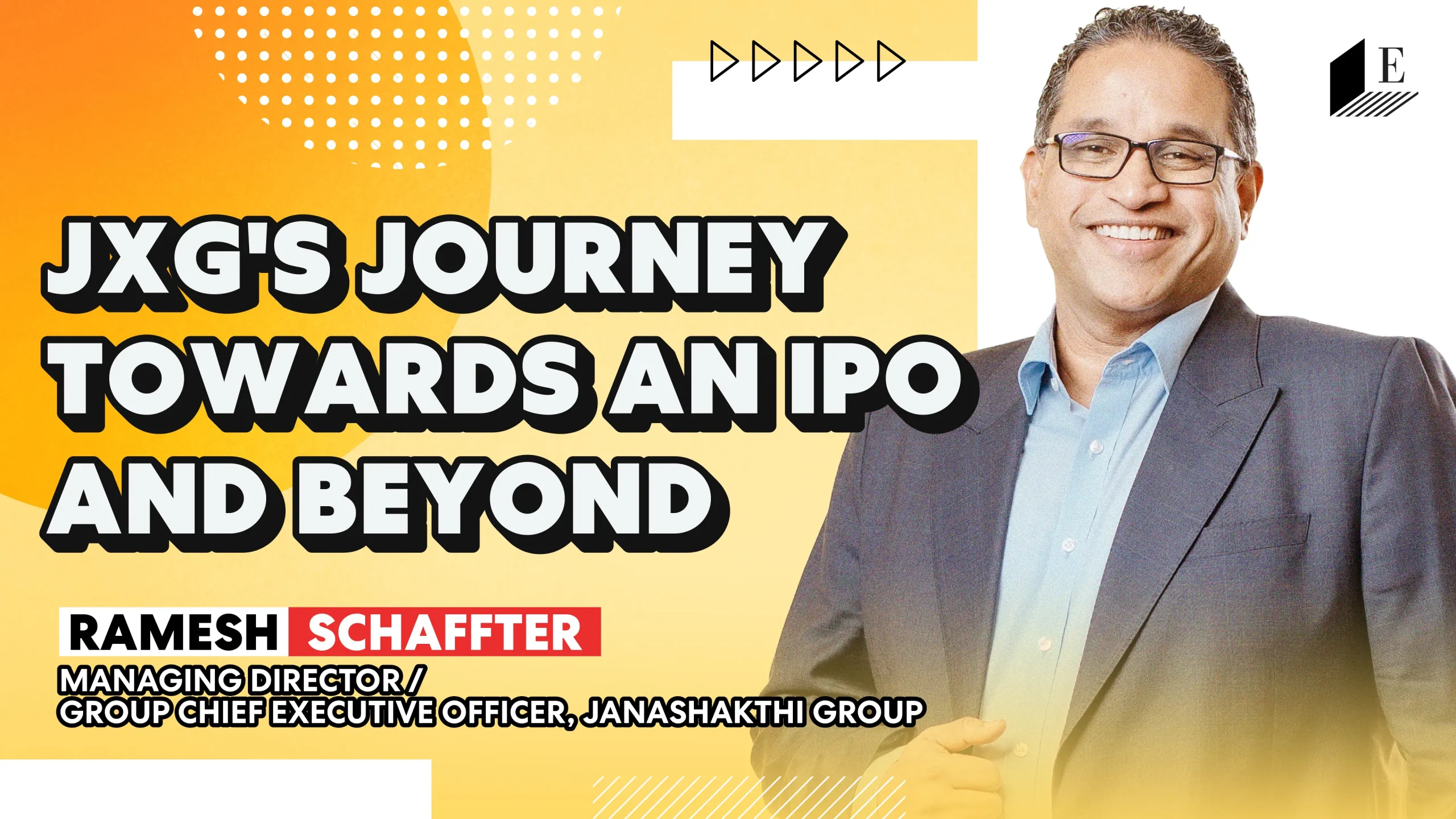 E

JXG'S JOURNEY TOWARDS AN IPO AND BEYOND

RAMESH SCHAFFTER

MANAGING DIRECTOR / GROUP CHIEF EXECUTIVE OFFICER, JANASHAKTHI GROUP